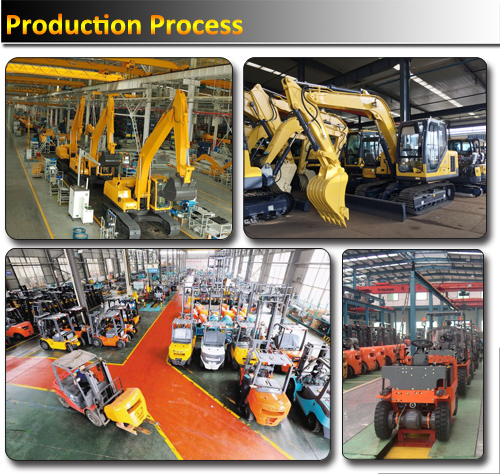 Production Process